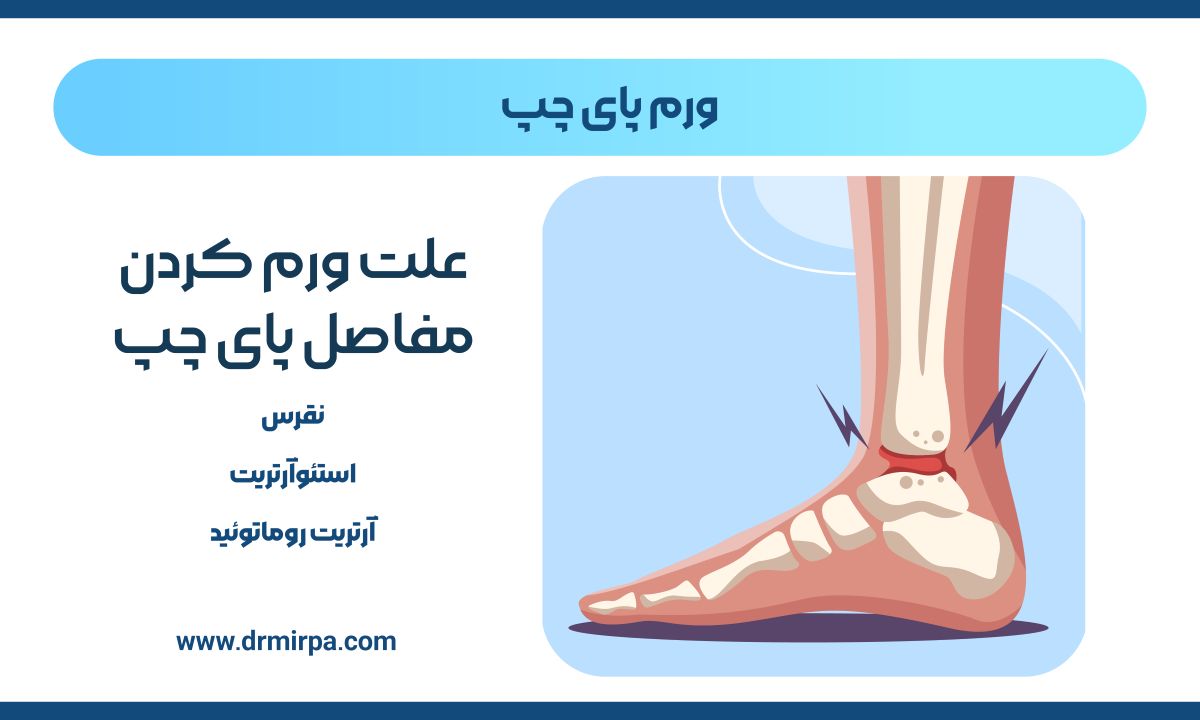 ورم پای چپ

علت ورم کردن مفاصل پای چپ

نقرس

استئوآرتریت

آرتریت روماتوئید

www.drmirpa.com